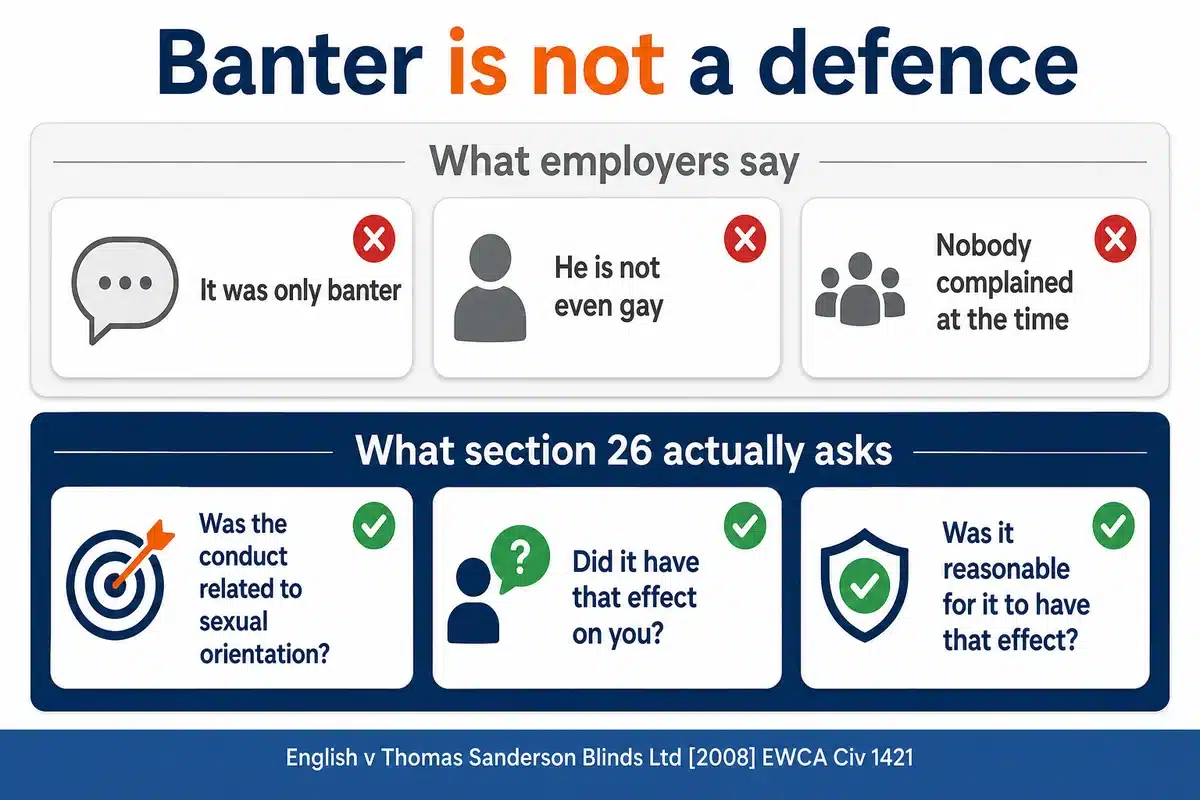 Banter is not a defence

What employers say

It was only banter

He is not even gay

Nobody complained at the time

What section 26 actually asks

Was the conduct related to sexual orientation?

Did it have that effect on you?

Was it reasonable for it to have that effect?

English v Thomas Sanderson Blinds Ltd [2008] EWCA Civ 1421